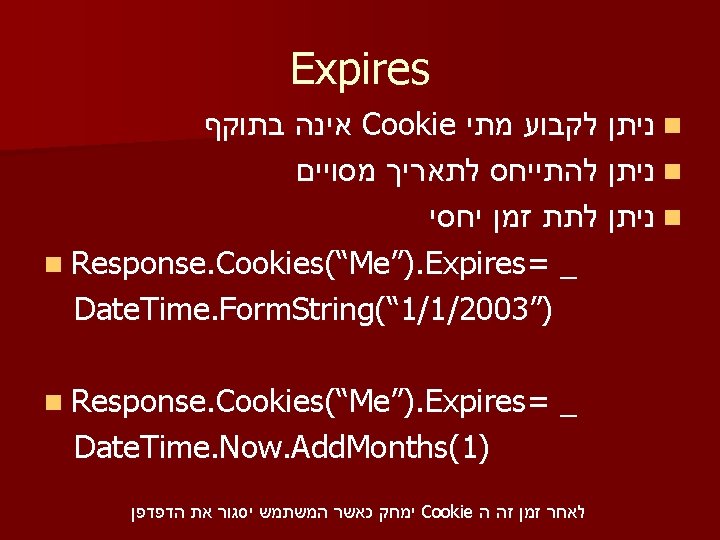 Expires

ניתן לקבוע מתי Cookie אינה בתוקף

ניתן להתייחס לתאריך מסויים

ניתן לתת זמן יחסי

Response.Cookies(“Me”).Expires= _
DateTime.FormString(“1/1/2003”)

Response.Cookies(“Me”).Expires= _
DateTime.Now.AddMonths(1)

לאחר זמן זה ה Cookie ימחק כאשר המשתמש יסגור את הדפדפן